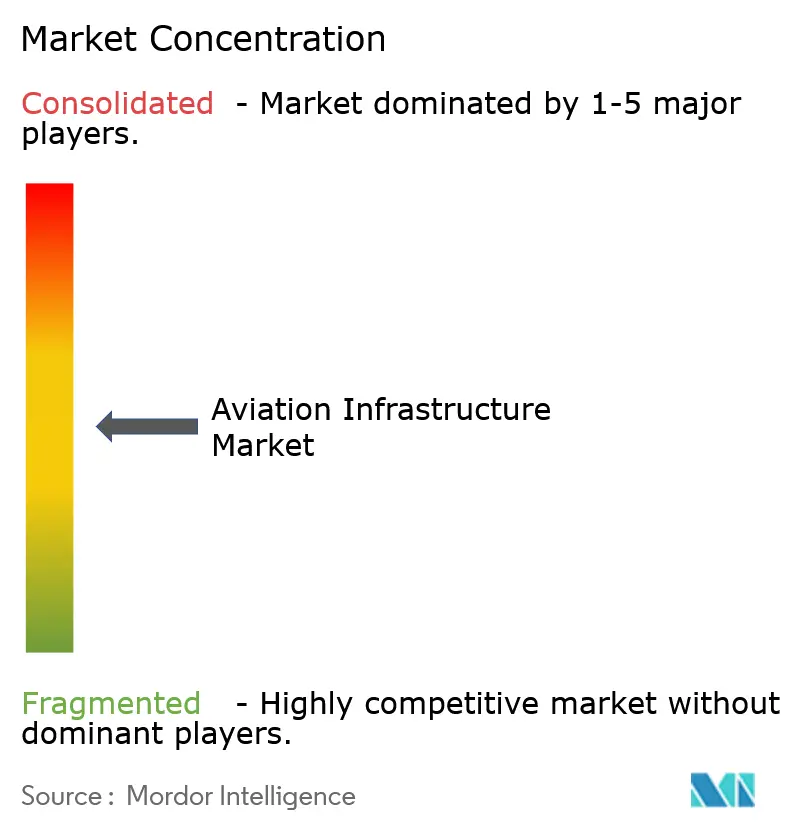 Market Concentration

Consolidated - Market dominated by 1-5 major players.

Aviation Infrastructure Market

Fragmented - Highly competitive market without dominant players.

Source : Mordor Intelligence